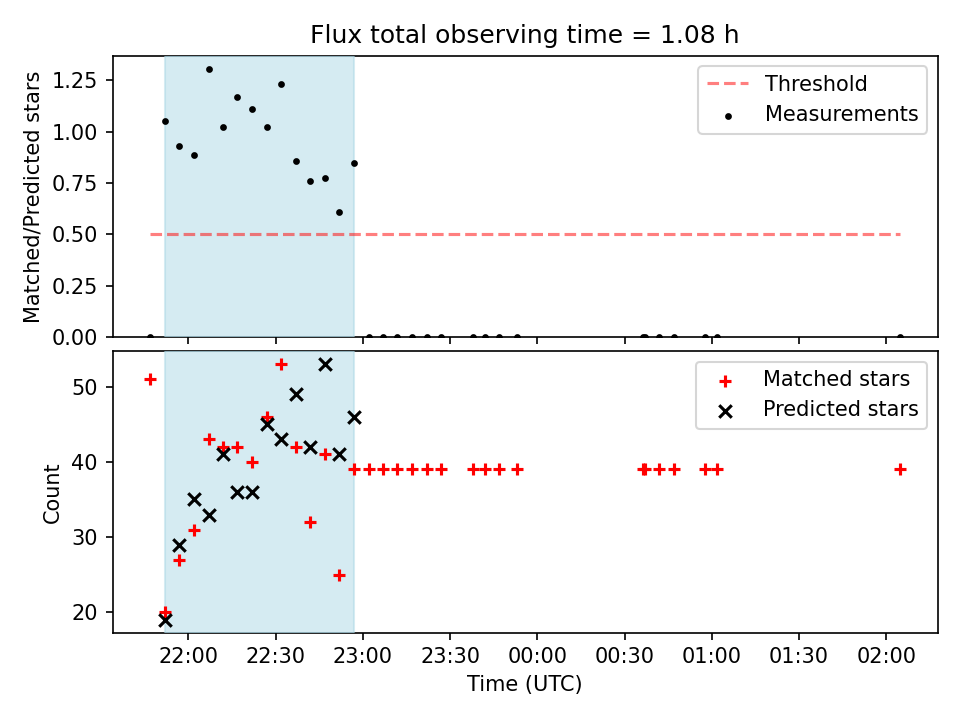 Flux total observing time = 1.08 h

Matched/Predicted stars

1.25
1.00
0.75
0.50
0.25
0.00

Threshold
Measurements

Count

50
40
30
20

Matched stars
Predicted stars

22:00 22:30 23:00 23:30 00:00 00:30 01:00 01:30 02:00

Time (UTC)